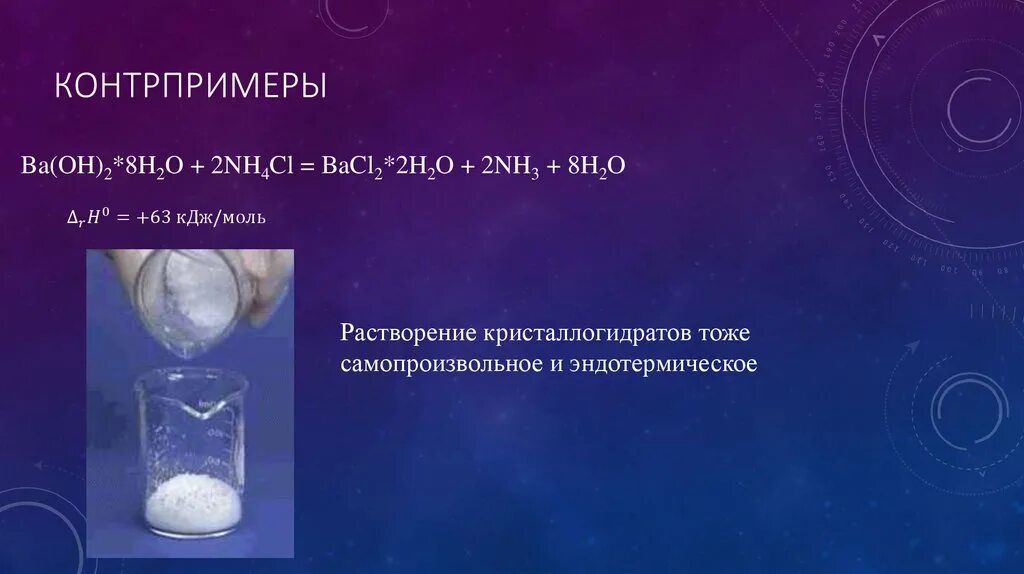 КОНТРПРИМЕРЫ

$Ba(OH)_2*8H_2O + 2NH_4Cl = BaCl_2*2H_2O + 2NH_3 + 8H_2O$

$\Delta_r H^0 = +63$ кДж/моль

Растворение кристаллогидратов тоже самопроизвольное и эндотермическое